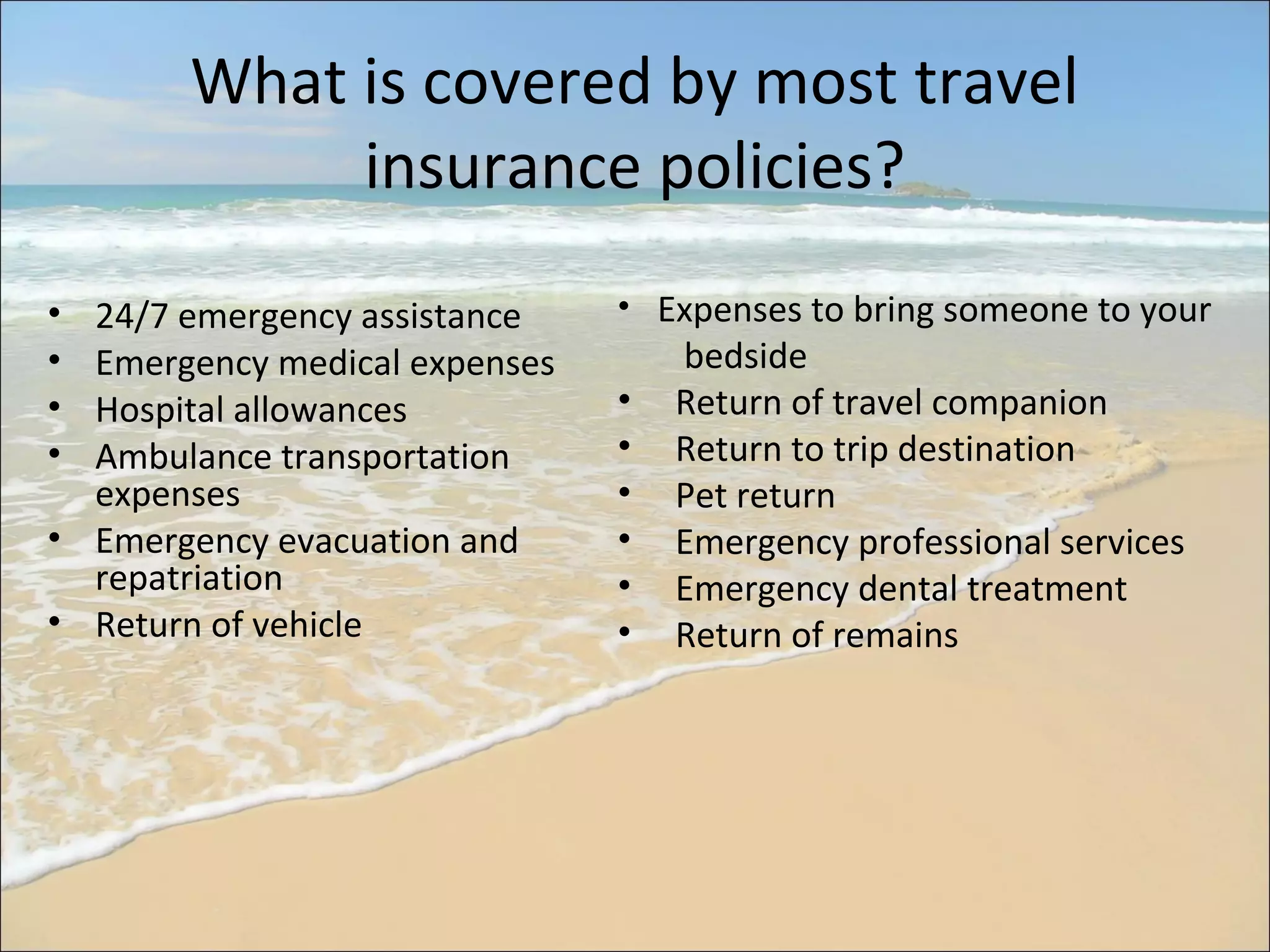 What is covered by most travel insurance policies?

• 24/7 emergency assistance
• Emergency medical expenses
• Hospital allowances
• Ambulance transportation expenses
• Emergency evacuation and repatriation
• Return of vehicle

• Expenses to bring someone to your bedside
• Return of travel companion
• Return to trip destination
• Pet return
• Emergency professional services
• Emergency dental treatment
• Return of remains